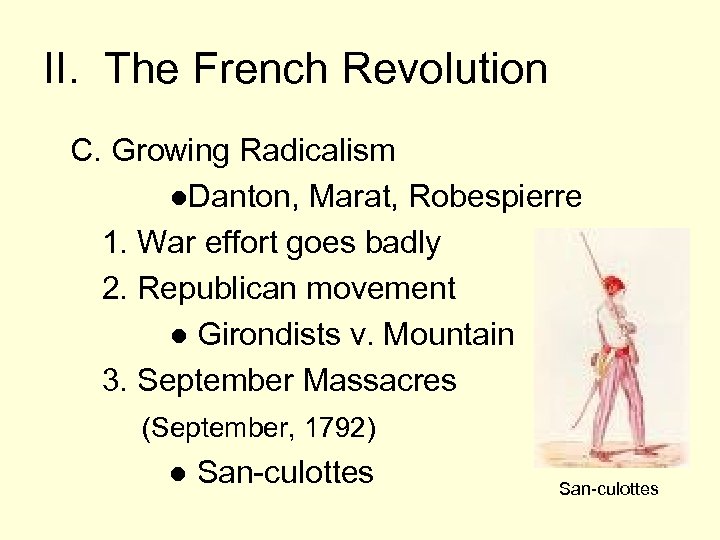 II. The French Revolution

C. Growing Radicalism

●Danton, Marat, Robespierre

1. War effort goes badly

2. Republican movement

● Girondists v. Mountain

3. September Massacres

(September, 1792)

● San-culottes

San-culottes